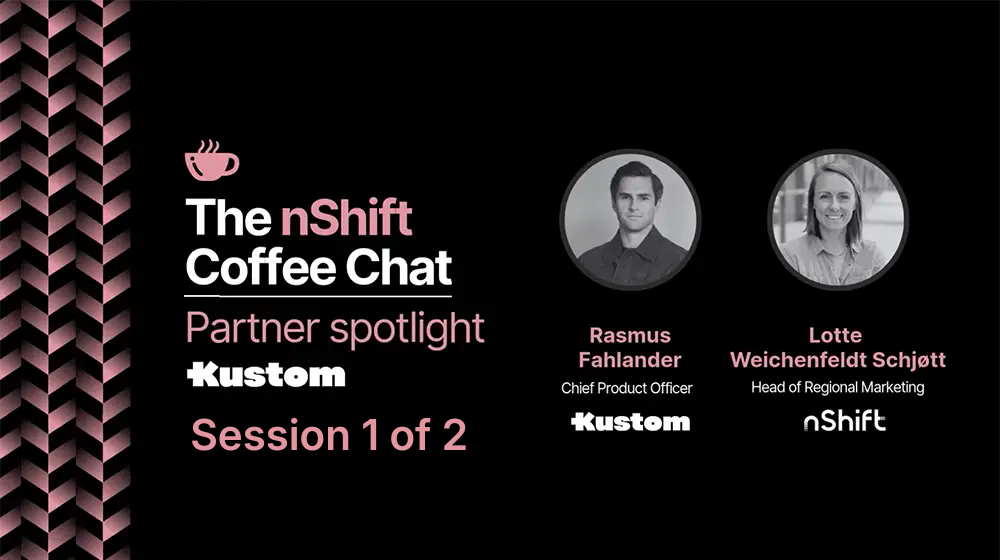 The nShift Coffee Chat

Partner spotlight

Kustom

Session 1 of 2

Rasmus Fahlander
Chief Product Officer
Kustom

Lotte Weichenfeldt Schjøtt
Head of Regional Marketing
nShift